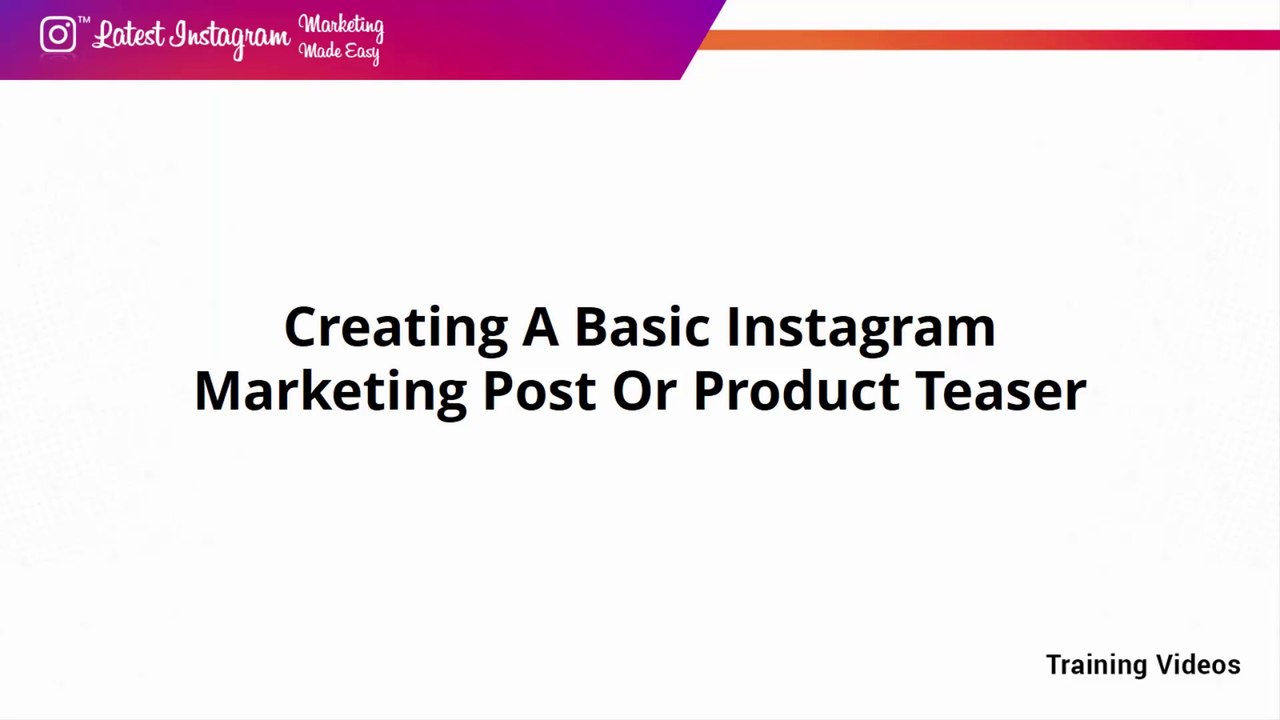 ™ Latest Instagram Marketing Made Easy

Creating A Basic Instagram Marketing Post Or Product Teaser

Training Videos